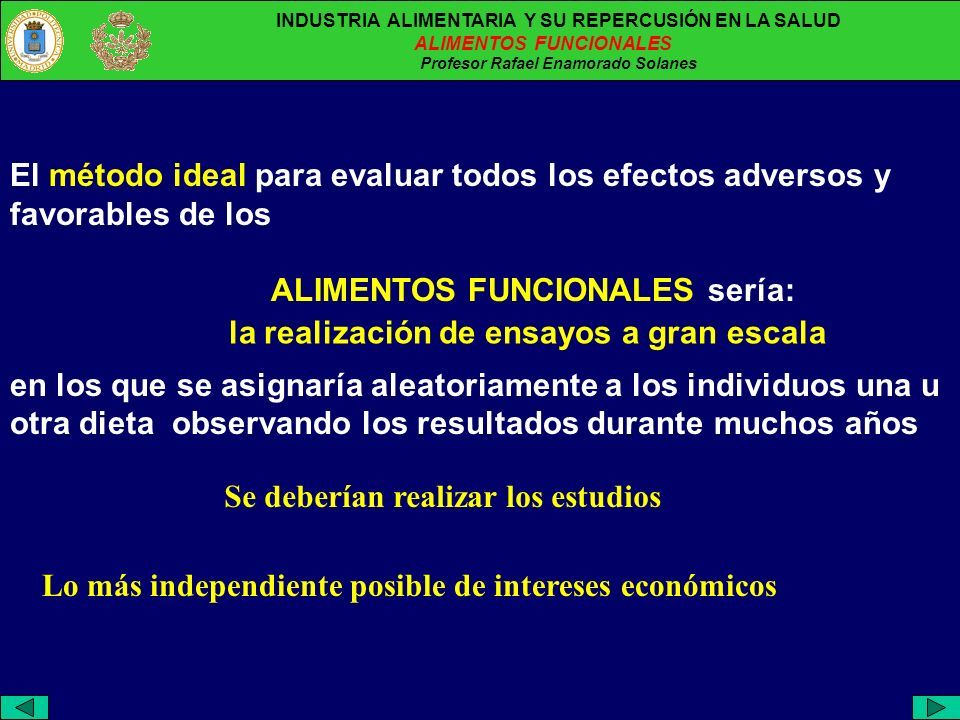 INDUSTRIA ALIMENTARIA Y SU REPERCUSIÓN EN LA SALUD
ALIMENTOS FUNCIONALES
Profesor Rafael Enamorado Solanes

El método ideal para evaluar todos los efectos adversos y favorables de los

ALIMENTOS FUNCIONALES sería:
la realización de ensayos a gran escala

en los que se asignaría aleatoriamente a los individuos una u otra dieta observando los resultados durante muchos años

Se deberían realizar los estudios

Lo más independiente posible de intereses económicos